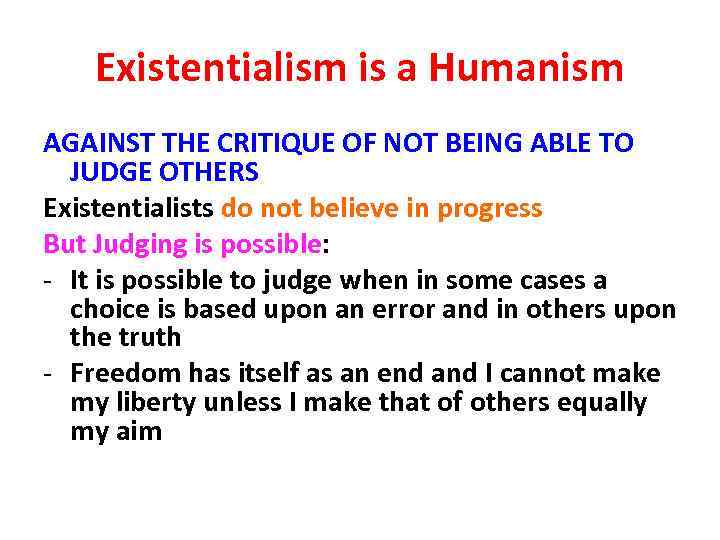 Existentialism is a Humanism

AGAINST THE CRITIQUE OF NOT BEING ABLE TO JUDGE OTHERS

Existentialists do not believe in progress

But Judging is possible:

- It is possible to judge when in some cases a choice is based upon an error and in others upon the truth
- Freedom has itself as an end and I cannot make my liberty unless I make that of others equally my aim